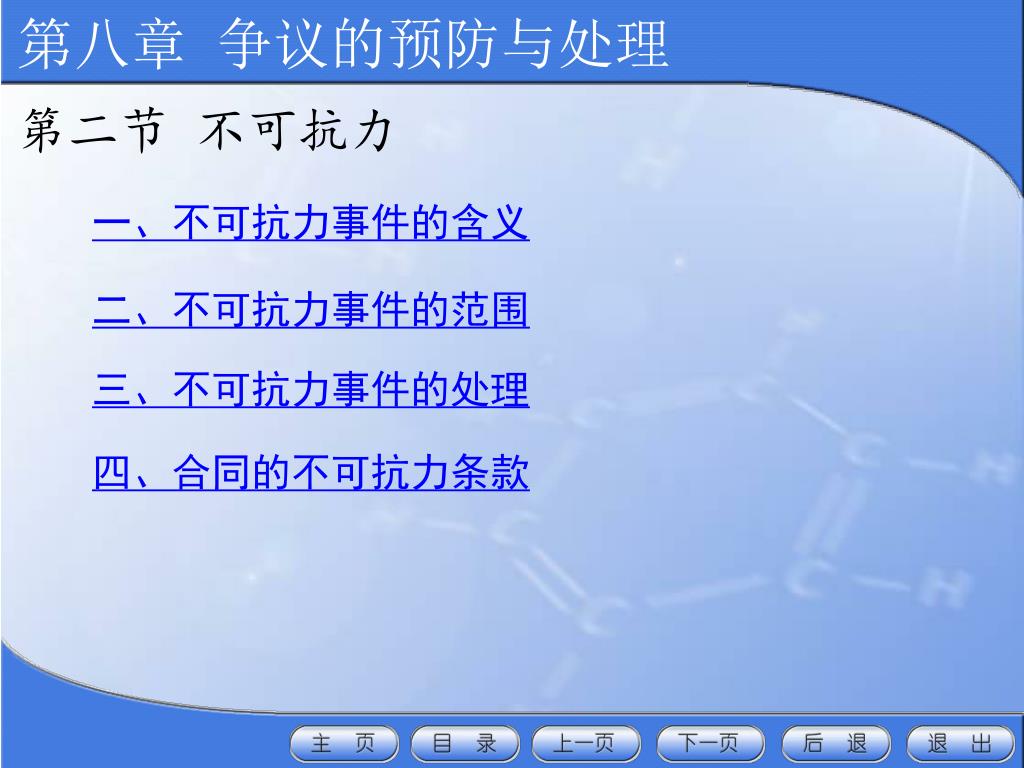 第八章 争议的预防与处理

第二节 不可抗力

一、不可抗力事件的含义

二、不可抗力事件的范围

三、不可抗力事件的处理

四、合同的不可抗力条款

主 页 目 录 上一页 下一页 后 退 退 出